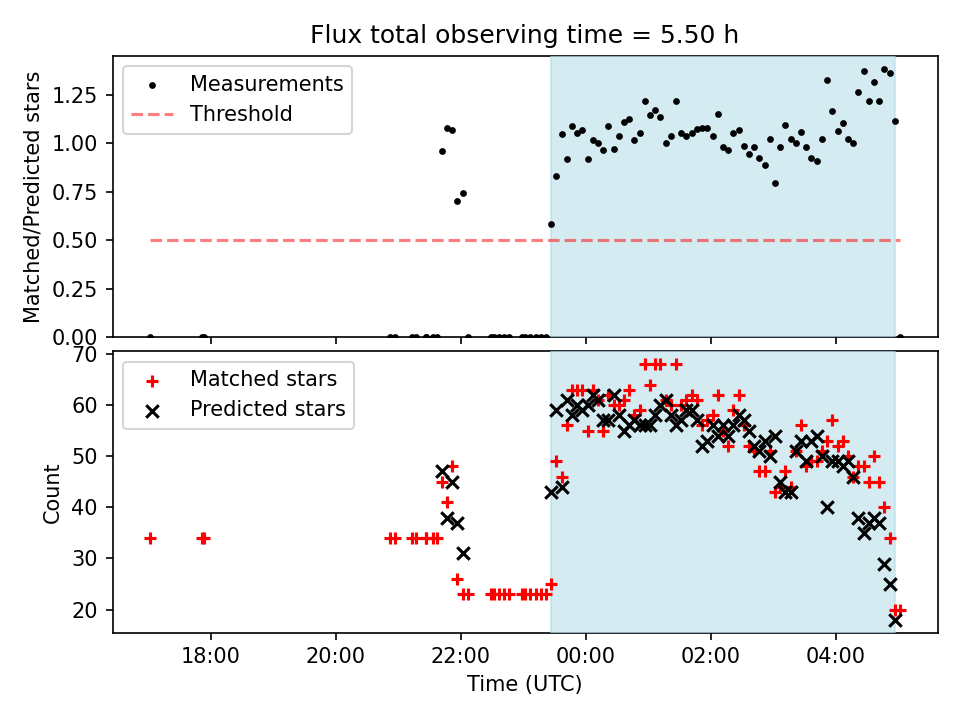 Flux total observing time = 5.50 h

Measurements
Threshold

Matched/Predicted stars

1.25
1.00
0.75
0.50
0.25
0.00

Matched stars
Predicted stars

Count

70
60
50
40
30
20

18:00
20:00
22:00
00:00
02:00
04:00

Time (UTC)